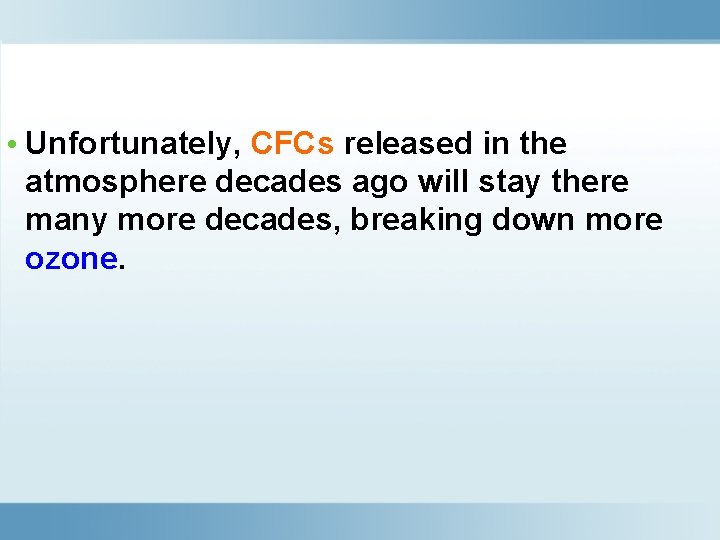 • Unfortunately, CFCs released in the atmosphere decades ago will stay there many more decades, breaking down more ozone.